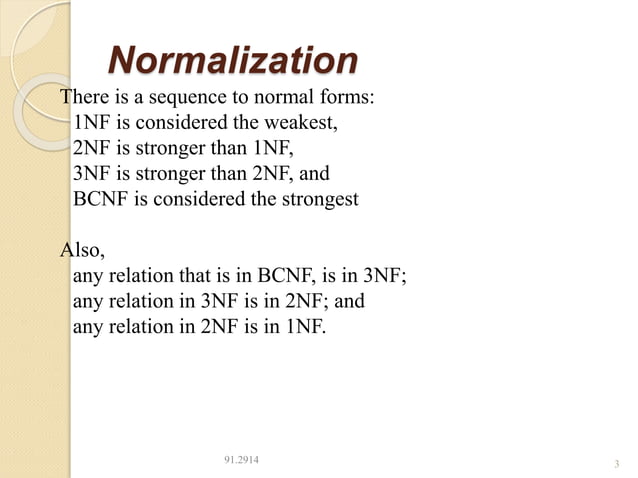 Normalization

There is a sequence to normal forms:
1NF is considered the weakest,
2NF is stronger than 1NF,
3NF is stronger than 2NF, and
BCNF is considered the strongest

Also,
any relation that is in BCNF, is in 3NF;
any relation in 3NF is in 2NF; and
any relation in 2NF is in 1NF.

91.2914

3